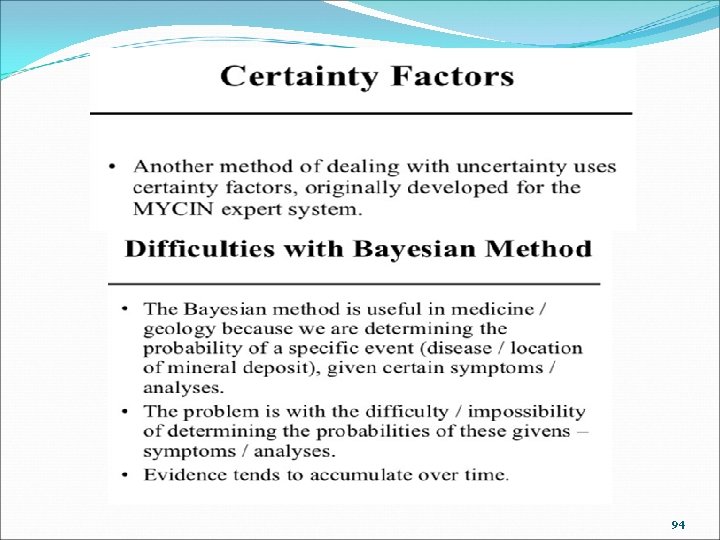 Certainty Factors

• Another method of dealing with uncertainty uses certainty factors, originally developed for the MYCIN expert system.

Difficulties with Bayesian Method

• The Bayesian method is useful in medicine / geology because we are determining the probability of a specific event (disease / location of mineral deposit), given certain symptoms / analyses.
• The problem is with the difficulty / impossibility of determining the probabilities of these givens – symptoms / analyses.
• Evidence tends to accumulate over time.

94